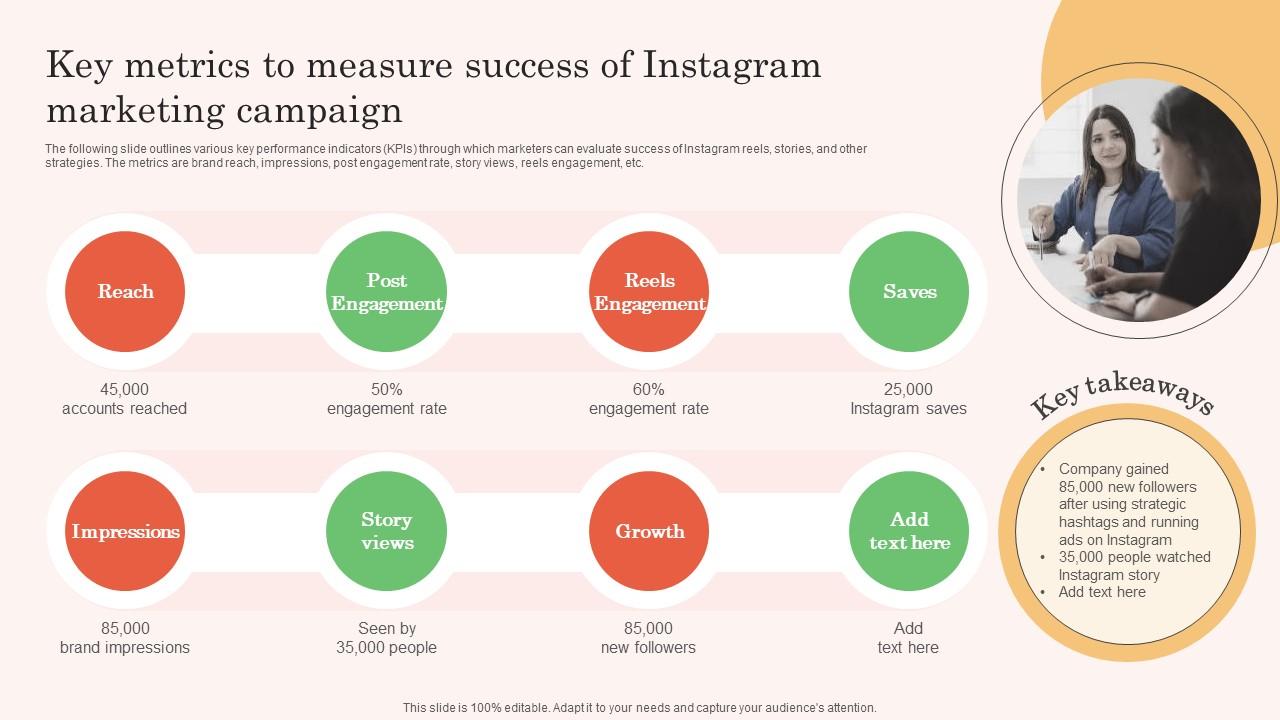 Key metrics to measure success of Instagram marketing campaign

The following slide outlines various key performance indicators (KPIs) through which marketers can evaluate success of Instagram reels, stories, and other strategies. The metrics are brand reach, impressions, post engagement rate, story views, reels engagement, etc.

Reach

45,000
accounts reached

Post Engagement

50%
engagement rate

Reels Engagement

60%
engagement rate

Saves

25,000
Instagram saves

Impressions

85,000
brand impressions

Story views

Seen by
35,000 people

Growth

85,000
new followers

Add text here

Add
text here

Key takeaways

• Company gained 85,000 new followers after using strategic hashtags and running ads on Instagram
• 35,000 people watched Instagram story
• Add text here

This slide is 100% editable. Adapt it to your needs and capture your audience's attention.